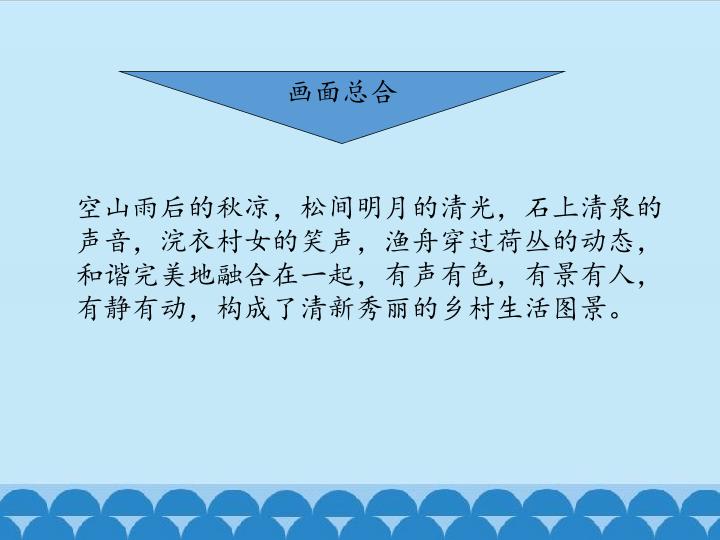 画面总合

空山雨后的秋凉，松间明月的清光，石上清泉的声音，浣衣村女的笑声，渔舟穿过荷丛的动态，和谐完美地融合在一起，有声有色，有景有人，有静有动，构成了清新秀丽的乡村生活图景。